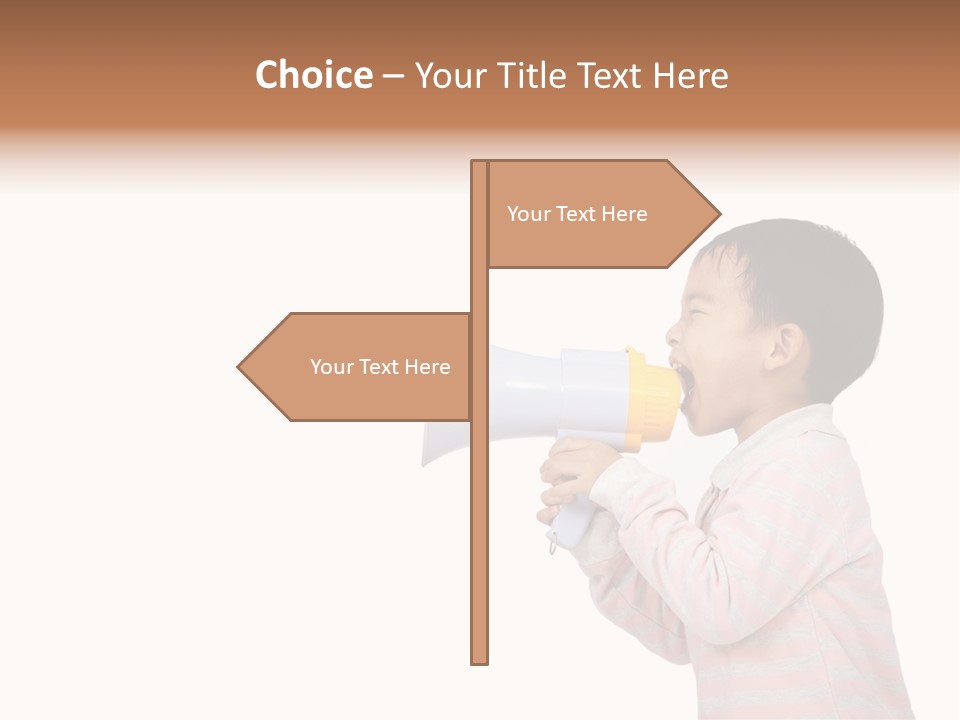 Choice – Your Title Text Here

Your Text Here

Your Text Here